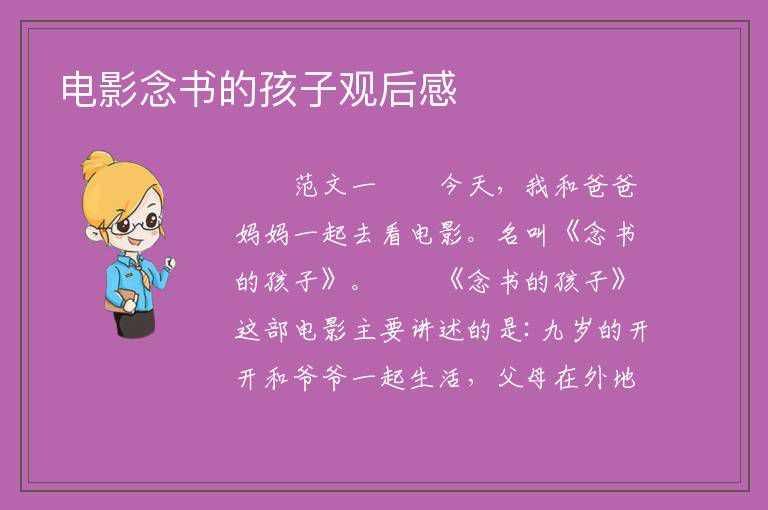 电影念书的孩子观后感

范文一　　今天，我和爸爸妈妈一起去看电影。名叫《念书的孩子》。　　《念书的孩子》这部电影主要讲述的是：九岁的开开和爷爷一起生活，父母在外地